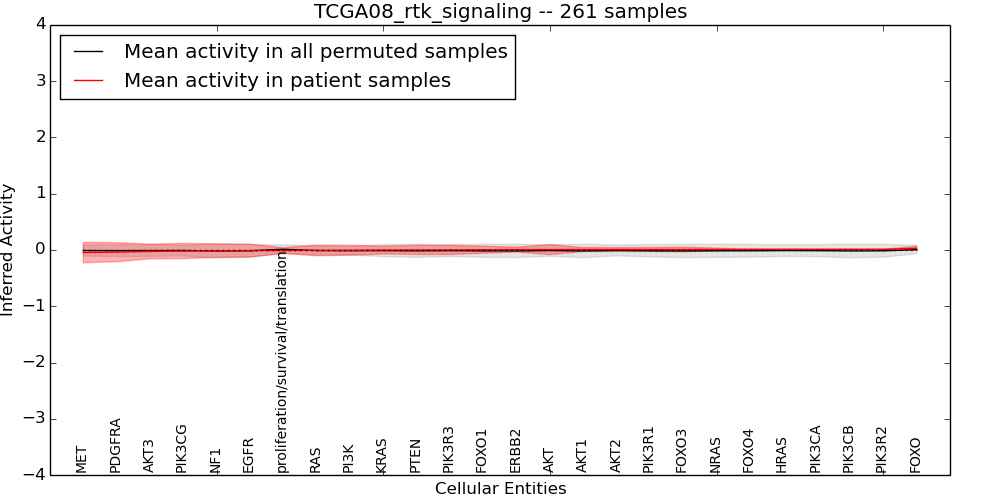 TCGA08_rtk_signaling -- 261 samples

Mean activity in all permuted samples
Mean activity in patient samples

Inferred Activity

4
3
2
1
0
−1
−2
−3
−4

MET
PDGFRA
AKT3
PIK3CG
NF1
EGFR
proliferation/survival/translation
RAS
PI3K
KRAS
PTEN
PIK3R3
FOXO1
ERBB2
AKT
AKT1
AKT2
PIK3R1
FOXO3
NRAS
FOXO4
HRAS
PIK3CA
PIK3CB
PIK3R2
FOXO

Cellular Entities